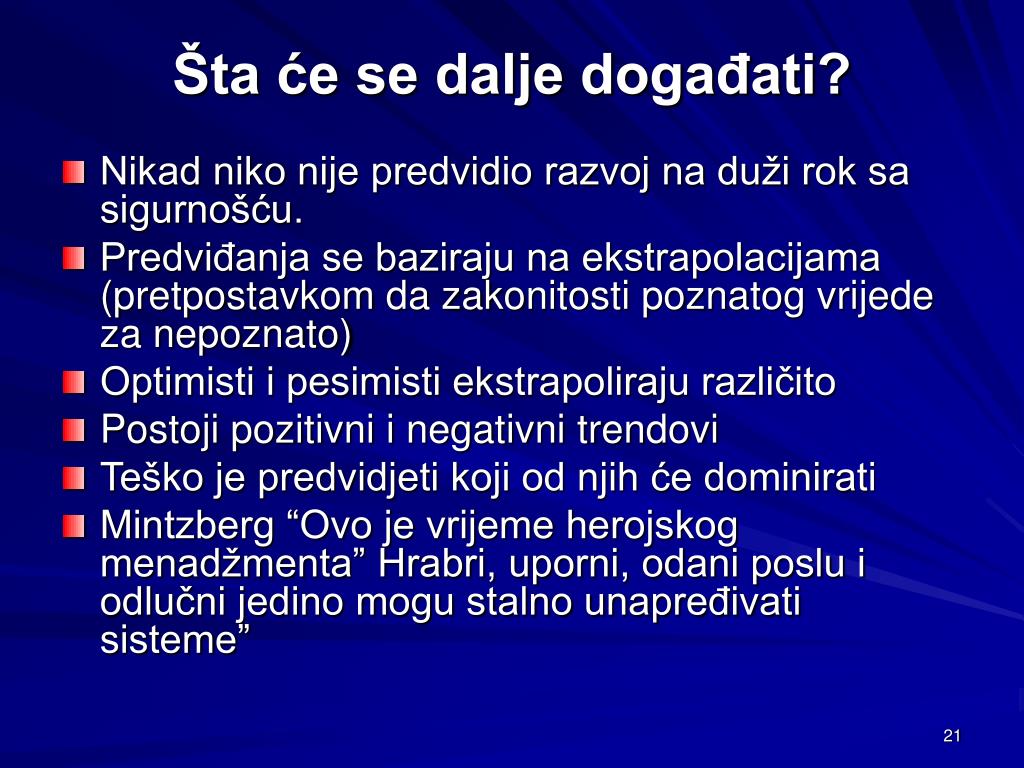 Šta će se dalje događati?

Nikad niko nije predvidio razvoj na duži rok sa sigurnošću.

Predviđanja se baziraju na ekstrapolacijama (pretpostavkom da zakonitosti poznatog vrijede za nepoznato)

Optimisti i pesimisti ekstrapoliraju različito

Postoji pozitivni i negativni trendovi

Teško je predvidjeti koji od njih će dominirati

Mintzberg “Ovo je vrijeme herojskog menadžmenta” Hrabri, uporni, odani poslu i odlučni jedino mogu stalno unapređivati sisteme”

21